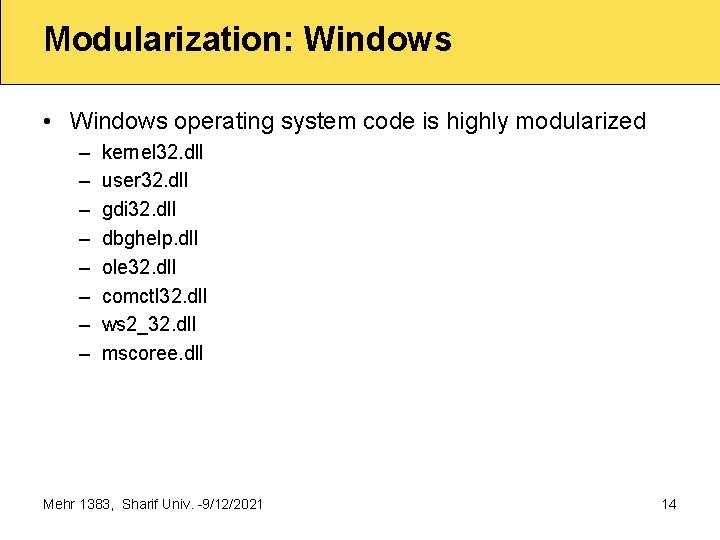 Modularization: Windows

• Windows operating system code is highly modularized
– kernel32.dll
– user32.dll
– gdi32.dll
– dbghelp.dll
– ole32.dll
– comctl32.dll
– ws2_32.dll
– mscoree.dll

Mehr 1383, Sharif Univ. -9/12/2021

14